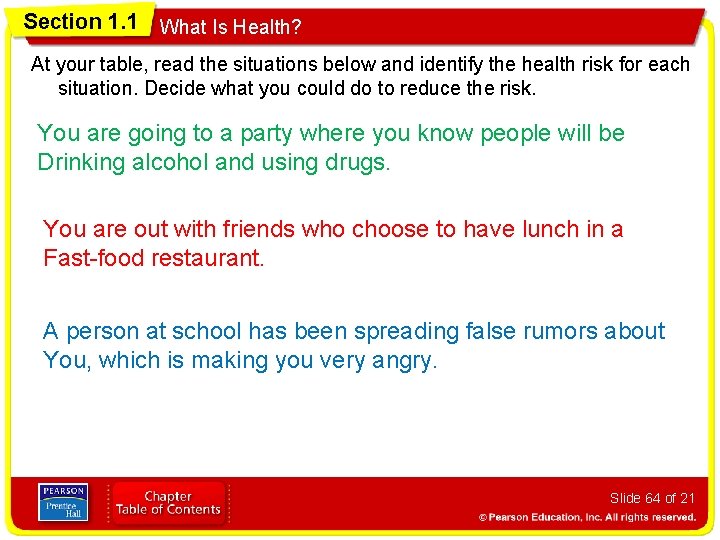 Section 1.1 What Is Health?

At your table, read the situations below and identify the health risk for each situation. Decide what you could do to reduce the risk.

You are going to a party where you know people will be Drinking alcohol and using drugs.

You are out with friends who choose to have lunch in a Fast-food restaurant.

A person at school has been spreading false rumors about You, which is making you very angry.

PEARSON
Prentice Hall

Chapter
Table of Contents

Slide 64 of 21

© Pearson Education, Inc. All rights reserved.